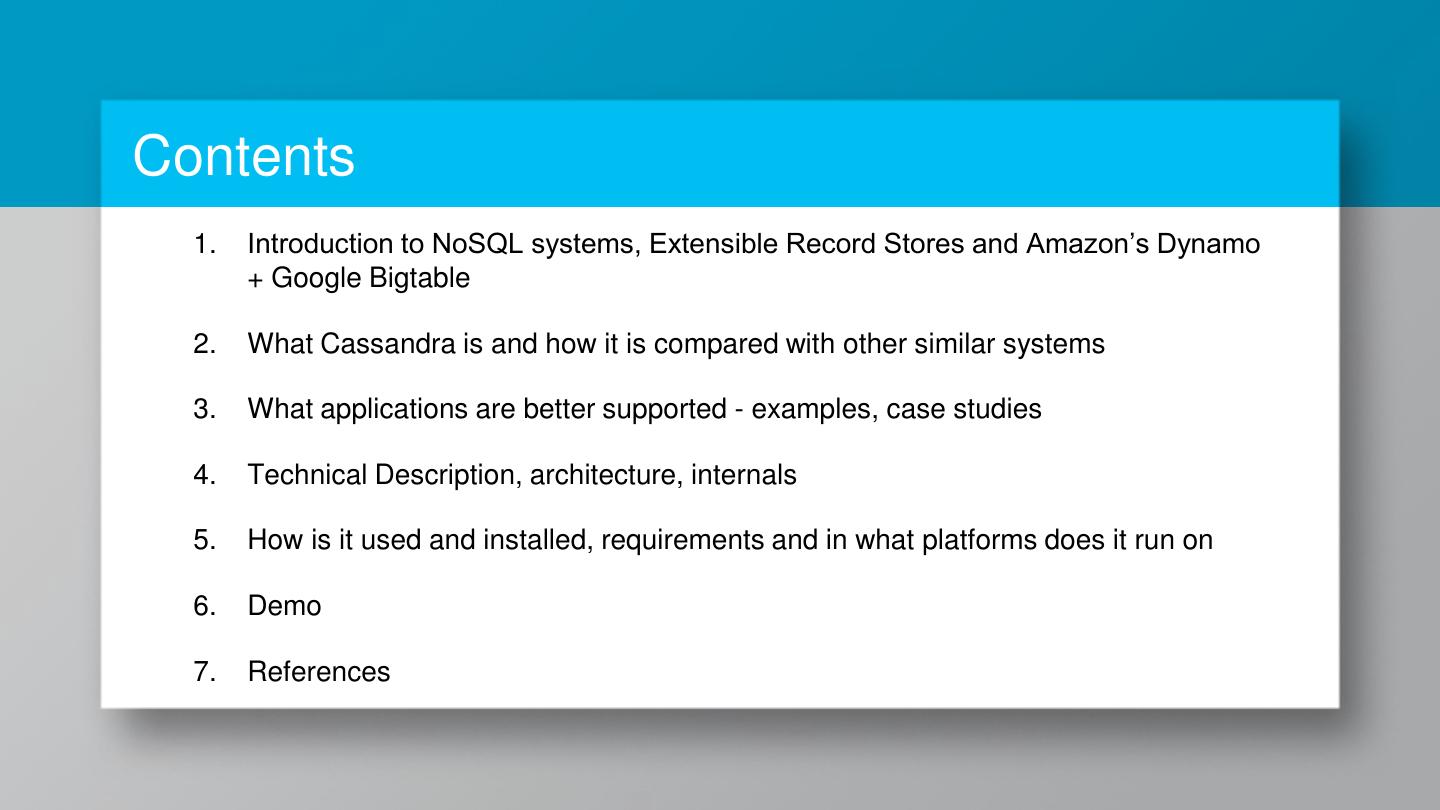 Contents

1. Introduction to NoSQL systems, Extensible Record Stores and Amazon’s Dynamo + Google Bigtable

2. What Cassandra is and how it is compared with other similar systems

3. What applications are better supported - examples, case studies

4. Technical Description, architecture, internals

5. How is it used and installed, requirements and in what platforms does it run on

6. Demo

7. References